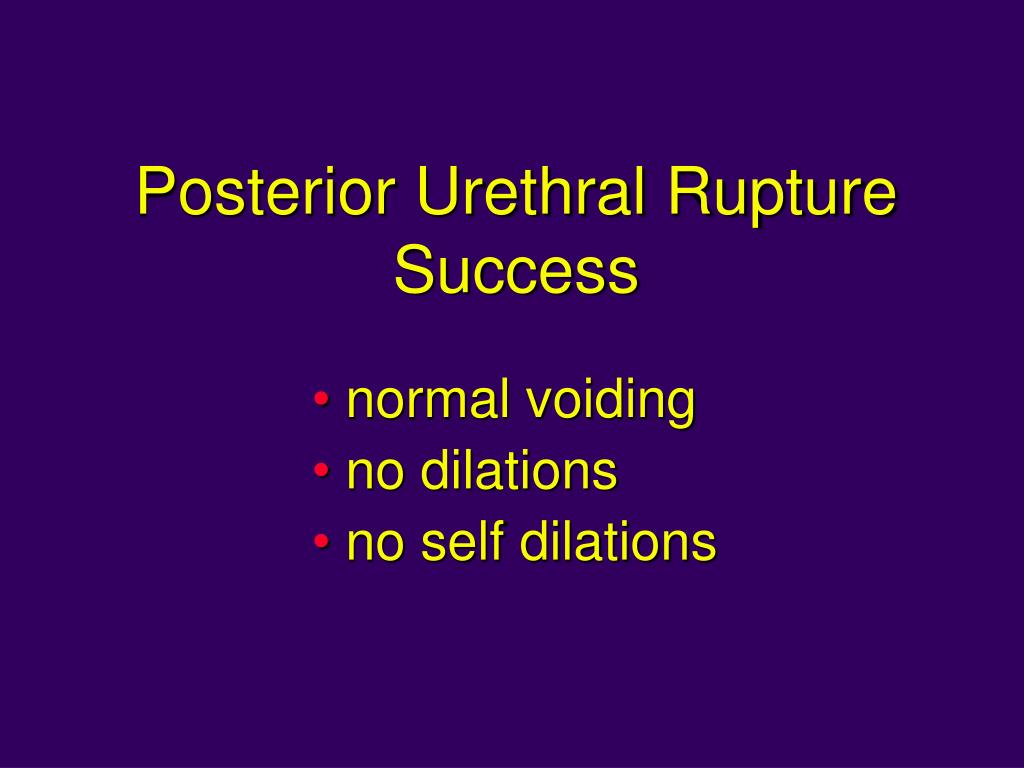 Posterior Urethral Rupture
Success

• normal voiding
• no dilations
• no self dilations